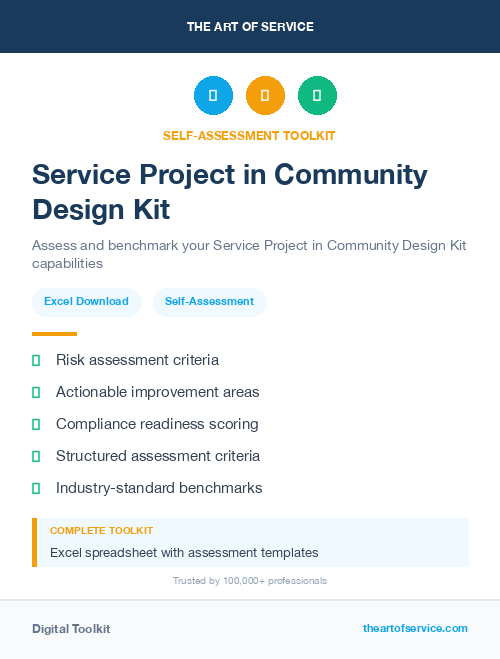 THE ART OF SERVICE

SELF-ASSESSMENT TOOLKIT

Service Project in Community Design Kit

Assess and benchmark your Service Project in Community Design Kit capabilities

Excel Download

Self-Assessment

Risk assessment criteria

Actionable improvement areas

Compliance readiness scoring

Structured assessment criteria

Industry-standard benchmarks

COMPLETE TOOLKIT

Excel spreadsheet with assessment templates

Trusted by 100,000+ professionals

Digital Toolkit

theartofservice.com